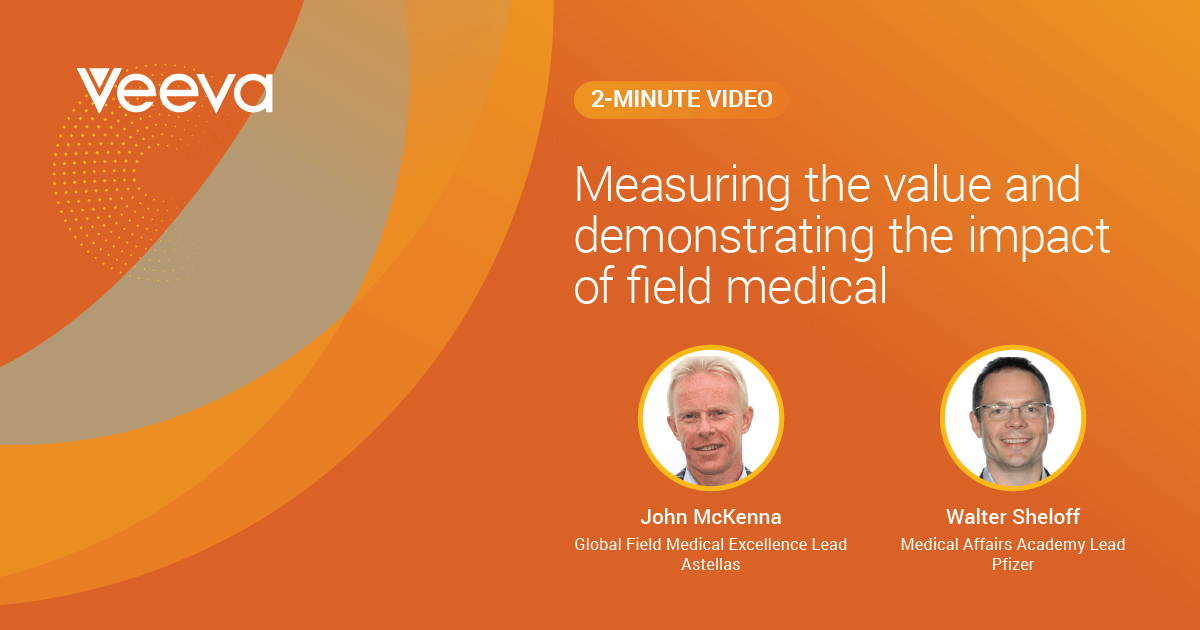 Veeva

2-MINUTE VIDEO

Measuring the value and demonstrating the impact of field medical

John McKenna
Global Field Medical Excellence Lead
Astellas

Walter Sheloff
Medical Affairs Academy Lead
Pfizer